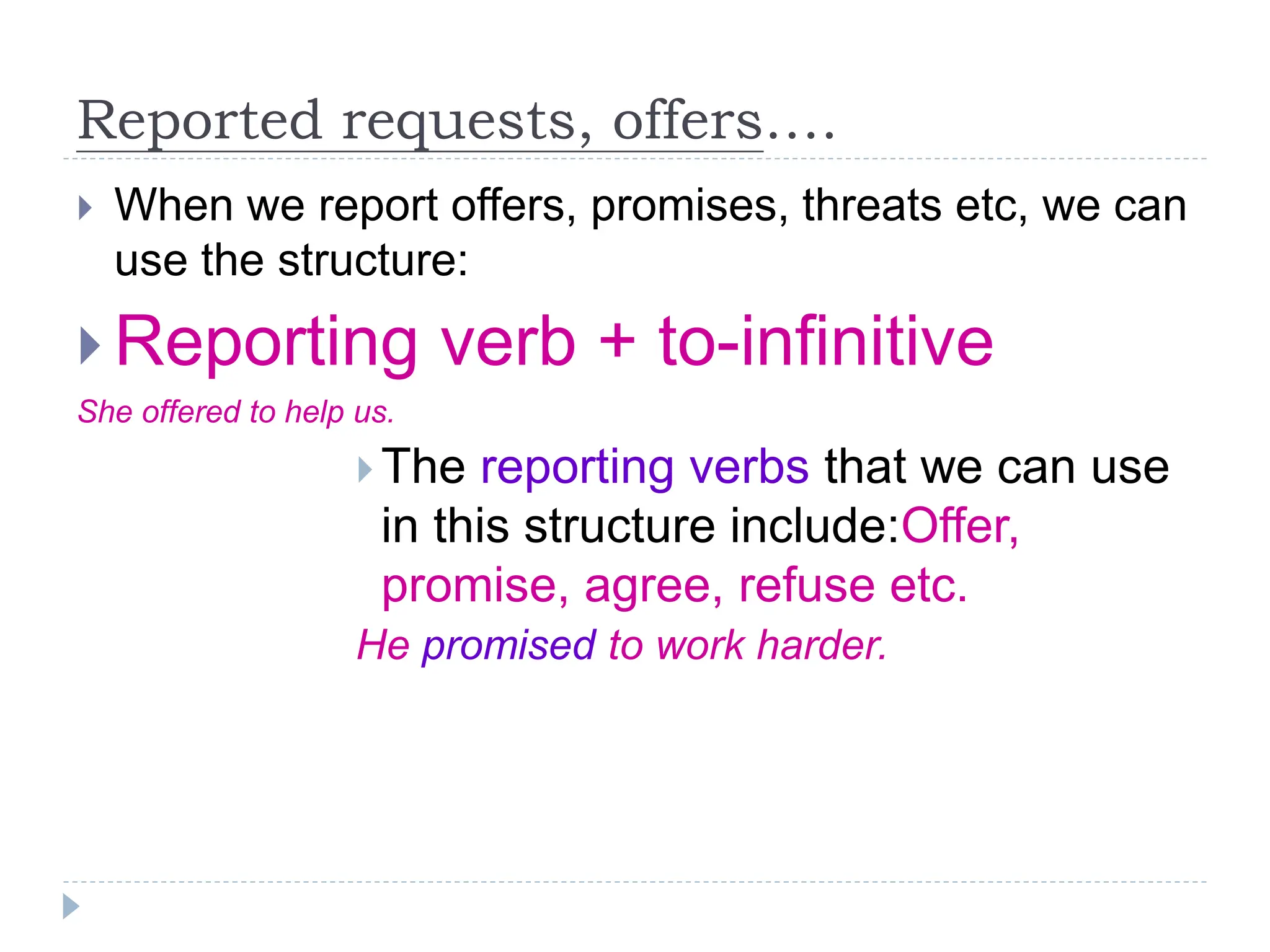 Reported requests, offers….

When we report offers, promises, threats etc, we can use the structure:

Reporting verb + to-infinitive

She offered to help us.

The reporting verbs that we can use in this structure include:Offer, promise, agree, refuse etc.

He promised to work harder.